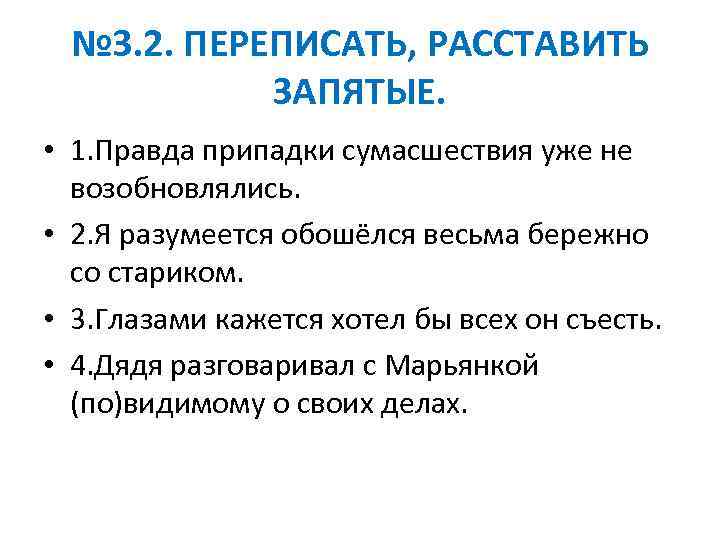 №3.2. ПЕРЕПИСАТЬ, РАССТАВИТЬ ЗАПЯТЫЕ.

• 1.Правда припадки сумасшествия уже не возобновлялись.

• 2.Я разумеется обошёлся весьма бережно со стариком.

• 3.Глазами кажется хотел бы всех он съесть.

• 4.Дядя разговаривал с Марьянкой (по)видимому о своих делах.